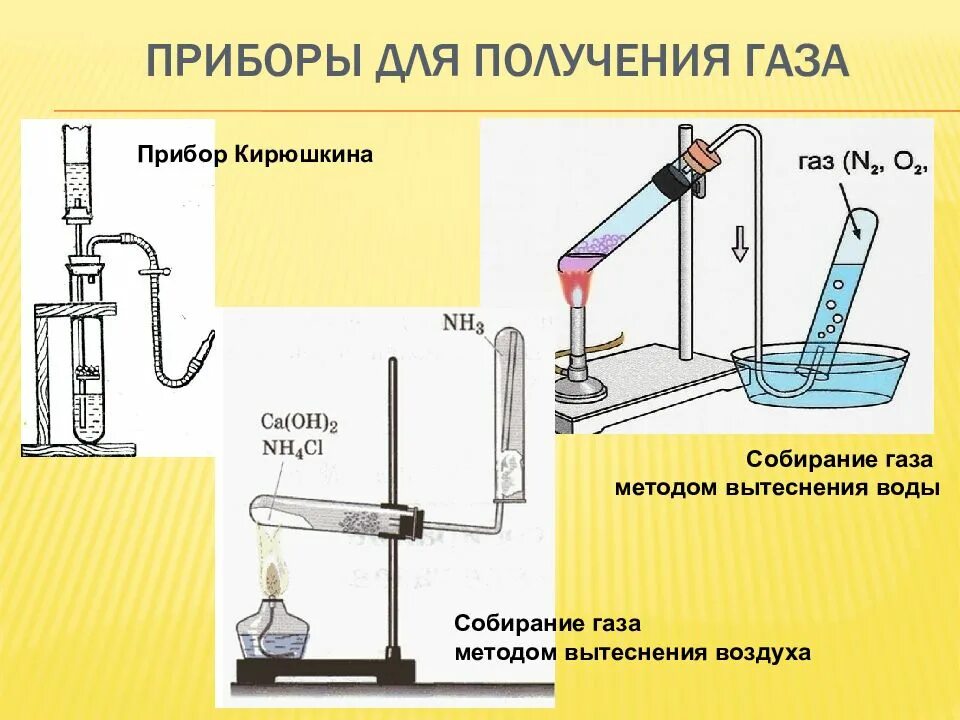 ПРИБОРЫ ДЛЯ ПОЛУЧЕНИЯ ГАЗА

Прибор Кирюшкина

газ ($N_2$, $O_2$,

$NH_3$

$Ca(OH)_2$
$NH_4Cl$

Собирание газа методом вытеснения воды

Собирание газа методом вытеснения воздуха